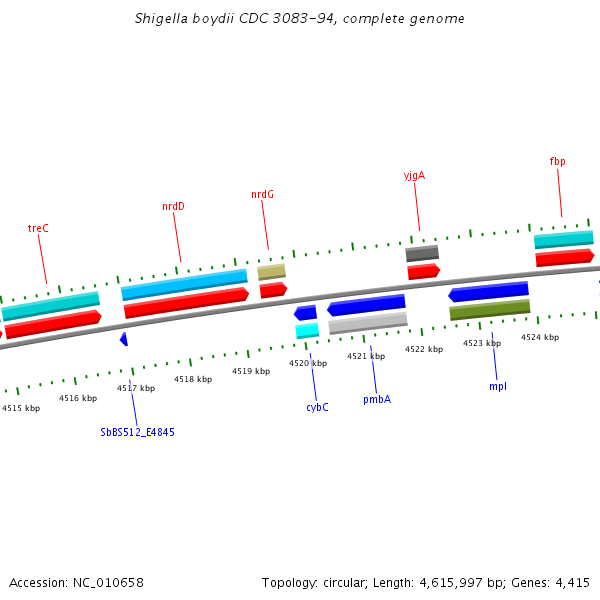 Shigella boydii CDC 3083-94, complete genome

treC
nrdD
nrdG
yjgA
fbp

4515 kbp
4516 kbp
4517 kbp
4518 kbp
4519 kbp
4520 kbp
4521 kbp
4522 kbp
4523 kbp
4524 kbp

SbBS512_E4845
cybC
pmbA
mpl

Accession: NC_010658
Topology: circular; Length: 4,615,997 bp; Genes: 4,415